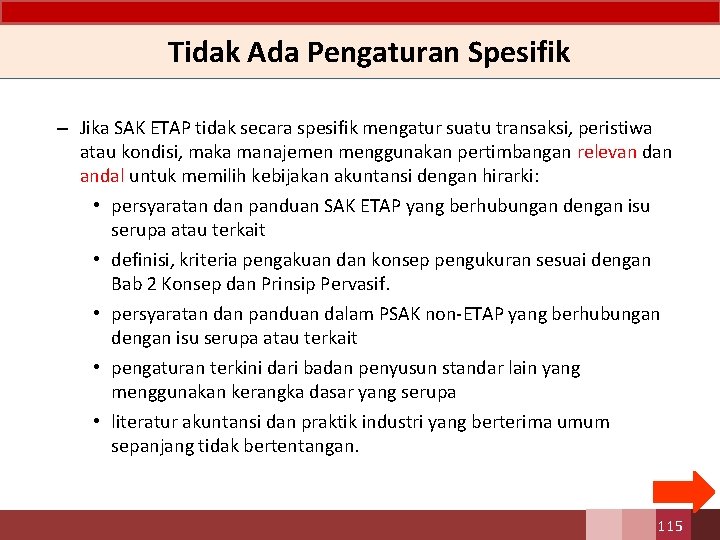 Tidak Ada Pengaturan Spesifik

– Jika SAK ETAP tidak secara spesifik mengatur suatu transaksi, peristiwa atau kondisi, maka manajemen menggunakan pertimbangan relevan dan andal untuk memilih kebijakan akuntansi dengan hirarki:

• persyaratan dan panduan SAK ETAP yang berhubungan dengan isu serupa atau terkait

• definisi, kriteria pengakuan dan konsep pengukuran sesuai dengan Bab 2 Konsep dan Prinsip Pervasif.

• persyaratan dan panduan dalam PSAK non-ETAP yang berhubungan dengan isu serupa atau terkait

• pengaturan terkini dari badan penyusun standar lain yang menggunakan kerangka dasar yang serupa

• literatur akuntansi dan praktik industri yang berterima umum sepanjang tidak bertentangan.

115